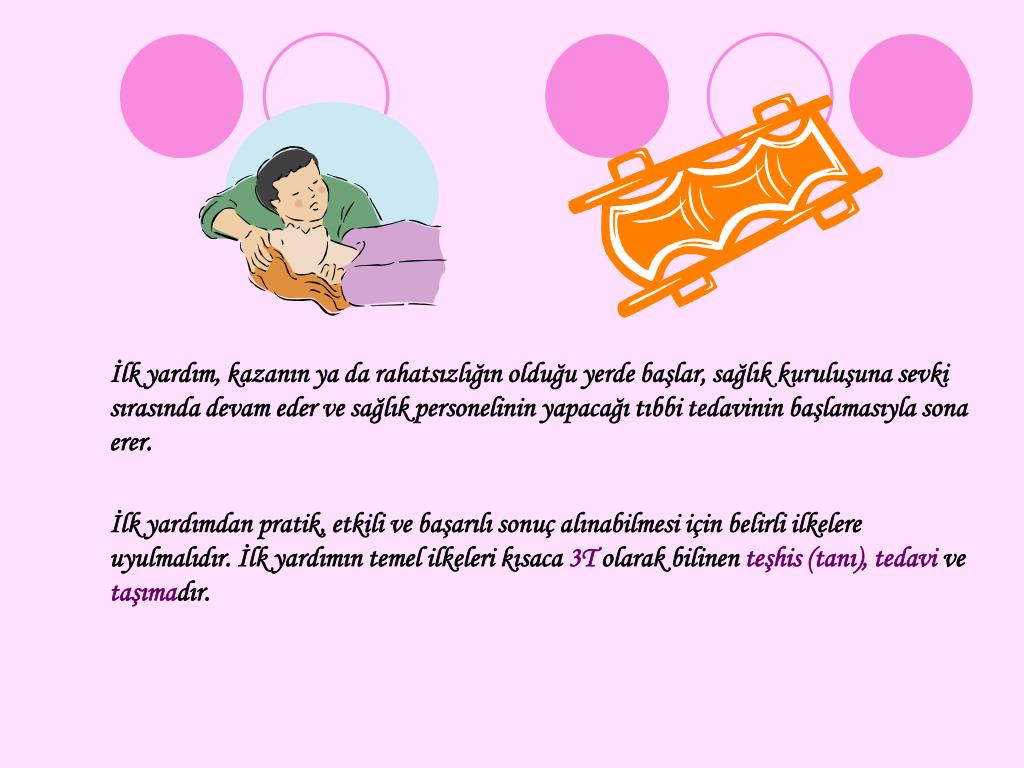 İlk yardım, kazanın ya da rahatsızlığın olduğu yerde başlar, sağlık kuruluşuna sevki sırasında devam eder ve sağlık personelinin yapacağı tıbbi tedavinin başlamasıyla sona erer.

İlk yardımdan pratik, etkili ve başarılı sonuç alınabilmesi için belirli ilkelere uyulmalıdır. İlk yardımın temel ilkeleri kısaca 3T olarak bilinen teşhis (tanı), tedavi ve taşımadır.